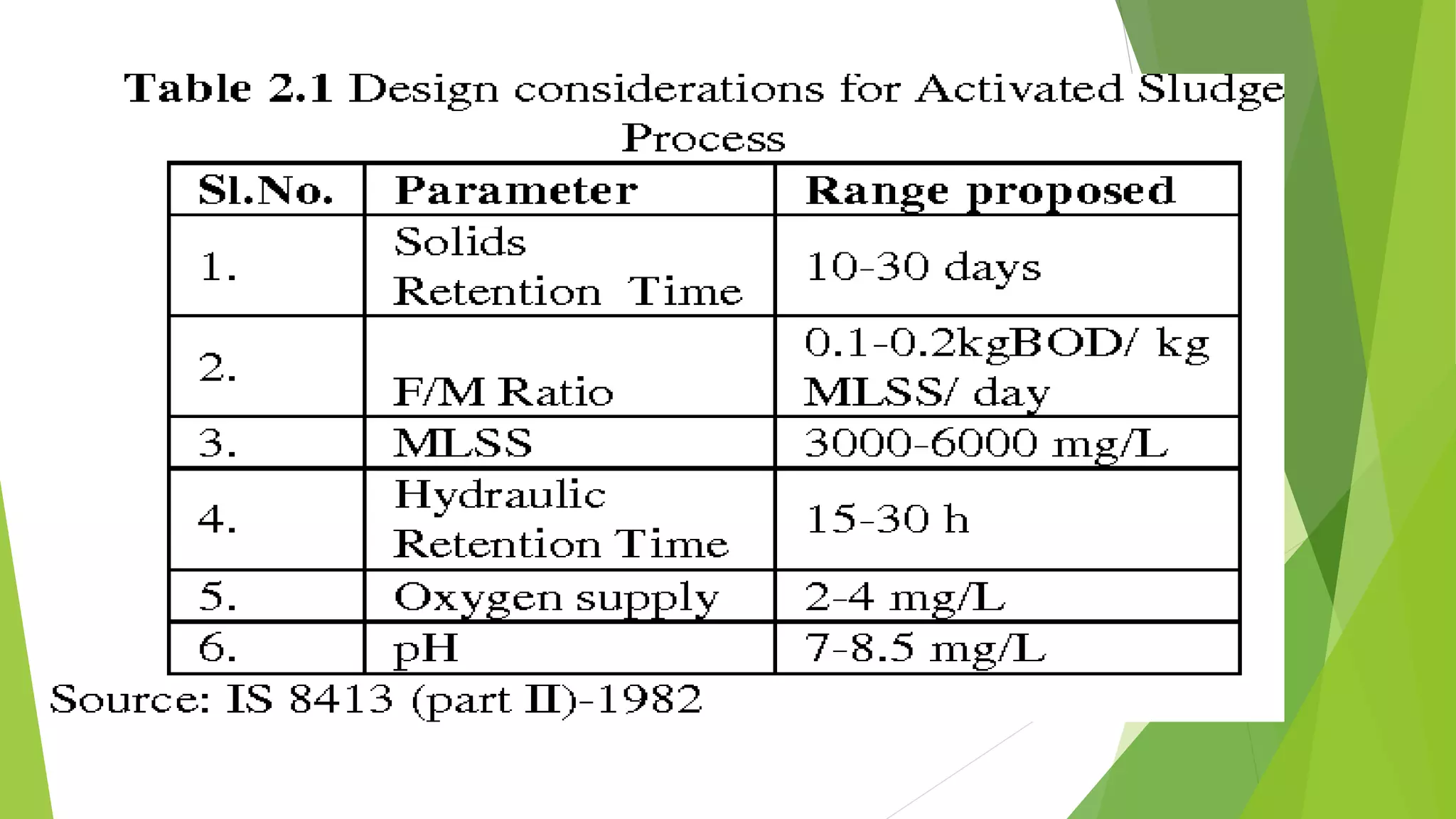 Table 2.1 Design considerations for Activated Sludge Process

| Sl.No. | Parameter | Range proposed |
|---|---|---|
| 1. | Solids Retention Time | 10-30 days |
| 2. | F/M Ratio | 0.1-0.2kgBOD/ kg MLSS/ day |
| 3. | MLSS | 3000-6000 mg/L |
| 4. | Hydraulic Retention Time | 15-30 h |
| 5. | Oxygen supply | 2-4 mg/L |
| 6. | pH | 7-8.5 mg/L |

Source: IS 8413 (part II)-1982